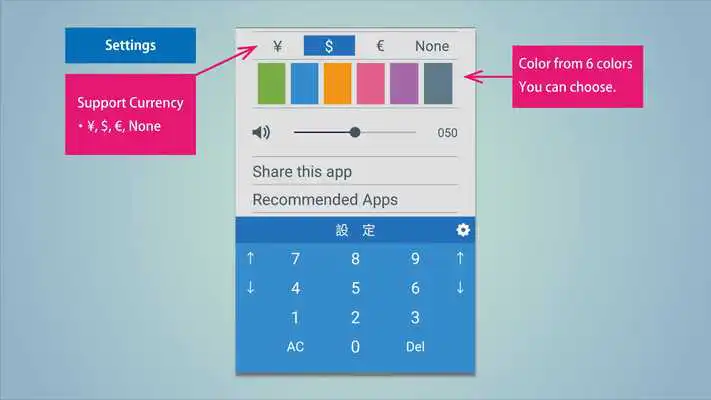 Settings

Support Currency
・¥, $, €, None

¥ $ € None

Color from 6 colors
You can choose.

050

Share this app

Recommended Apps

設 定

↑ 7 8 9 ↑
↓ 4 5 6 ↓
1 2 3
AC 0 Del